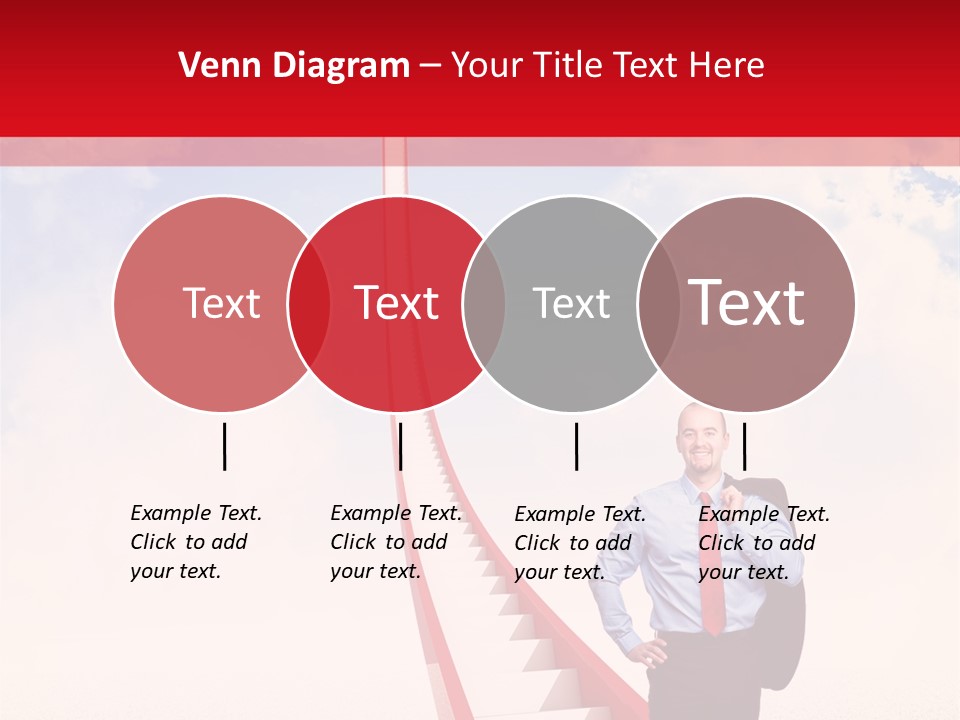 Venn Diagram – Your Title Text Here

Text

Text

Text

Text

Example Text. Click to add your text.

Example Text. Click to add your text.

Example Text. Click to add your text.

Example Text. Click to add your text.